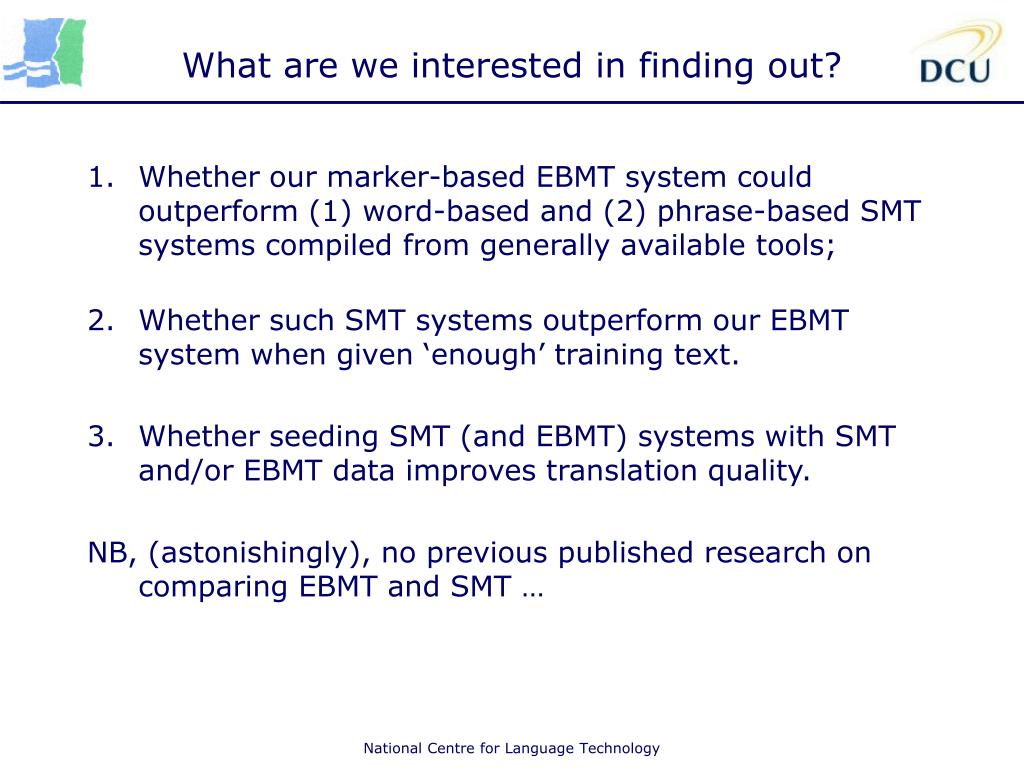 What are we interested in finding out?

DCU

1. Whether our marker-based EBMT system could outperform (1) word-based and (2) phrase-based SMT systems compiled from generally available tools;

2. Whether such SMT systems outperform our EBMT system when given ‘enough’ training text.

3. Whether seeding SMT (and EBMT) systems with SMT and/or EBMT data improves translation quality.

NB, (astonishingly), no previous published research on comparing EBMT and SMT …

National Centre for Language Technology